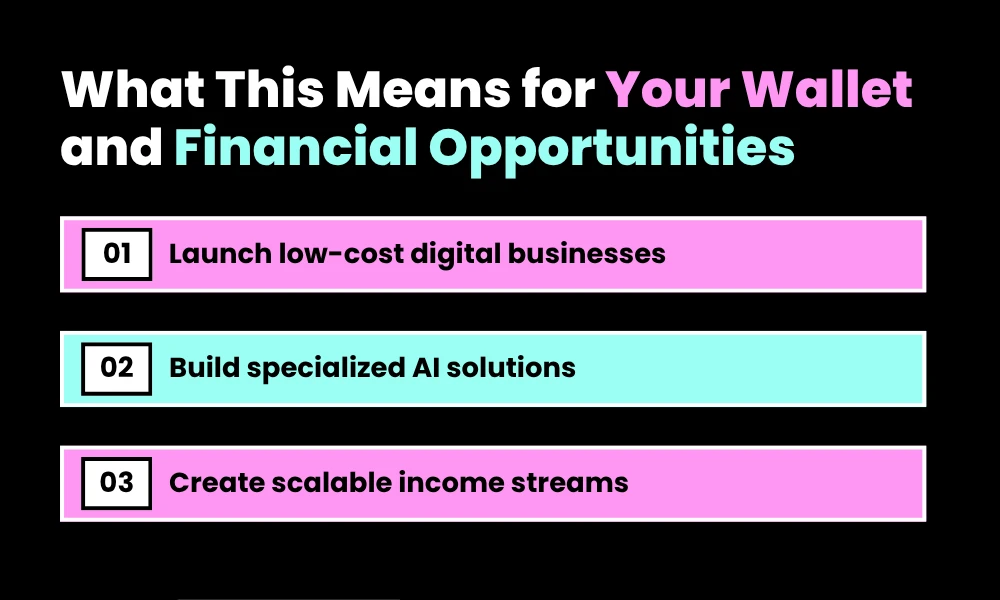 What This Means for Your Wallet and Financial Opportunities

01 Launch low-cost digital businesses

02 Build specialized AI solutions

03 Create scalable income streams